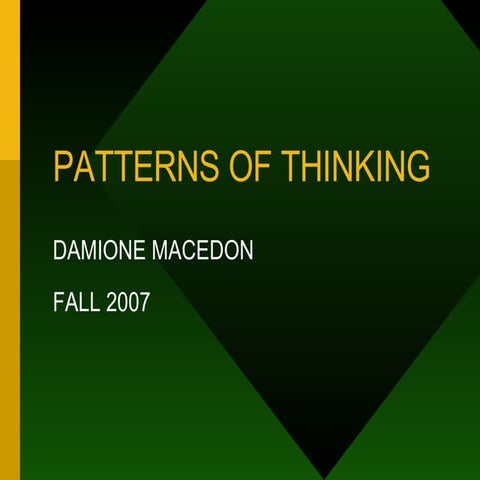 PATTERNS OF THINKING

DAMIONE MACEDON

FALL 2007